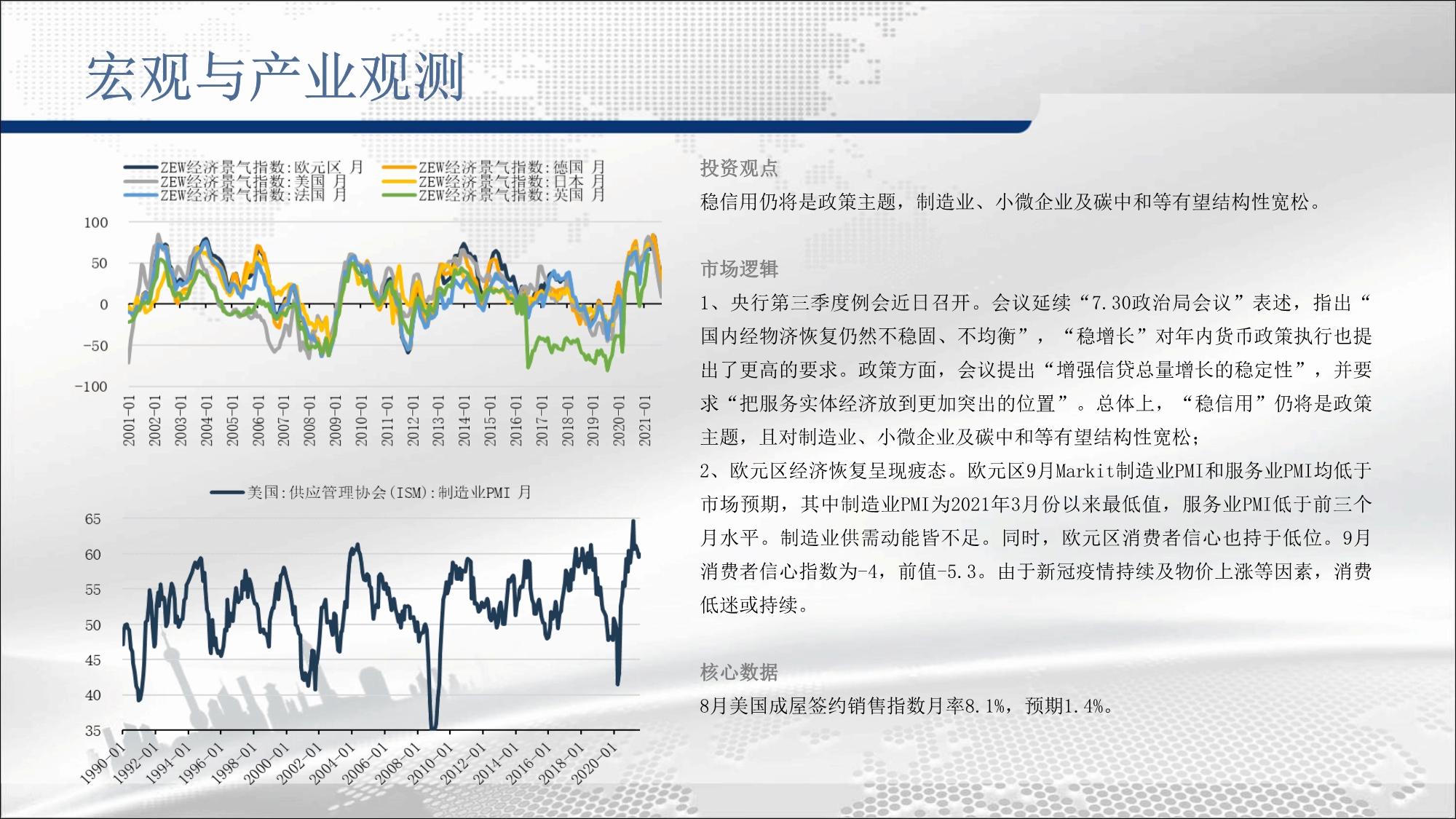 宏观与产业观测

ZEW经济景气指数:欧元区 月
ZEW经济景气指数:美国 月
ZEW经济景气指数:法国 月
ZEW经济景气指数:德国 月
ZEW经济景气指数:日本 月
ZEW经济景气指数:英国 月

100
50
0
-50
-100

2001-01 2002-01 2003-01 2004-01 2005-01 2006-01 2007-01 2008-01 2009-01 2010-01 2011-01 2012-01 2013-01 2014-01 2015-01 2016-01 2017-01 2018-01 2019-01 2020-01 2021-01

美国:供应管理协会(ISM):制造业PMI 月

65
60
55
50
45
40
35

1990-01 1992-01 1994-01 1996-01 1998-01 2000-01 2002-01 2004-01 2006-01 2008-01 2010-01 2012-01 2014-01 2016-01 2018-01 2020-01

投资观点

稳信用仍将是政策主题，制造业、小微企业及碳中和等有望结构性宽松。

市场逻辑

1、央行第三季度例会近日召开。会议延续“7.30政治局会议”表述，指出“国内经物济恢复仍然不稳固、不均衡”，“稳增长”对年内货币政策执行也提出了更高的要求。政策方面，会议提出“增强信贷总量增长的稳定性”，并要求“把服务实体经济放到更加突出的位置”。总体上，“稳信用”仍将是政策主题，且对制造业、小微企业及碳中和等有望结构性宽松；

2、欧元区经济恢复呈现疲态。欧元区9月Markit制造业PMI和服务业PMI均低于市场预期，其中制造业PMI为2021年3月份以来最低值，服务业PMI低于前三个月水平。制造业供需动能皆不足。同时，欧元区消费者信心也持于低位。9月消费者信心指数为-4，前值-5.3。由于新冠疫情持续及物价上涨等因素，消费低迷或持续。

核心数据

8月美国成屋签约销售指数月率8.1%，预期1.4%。